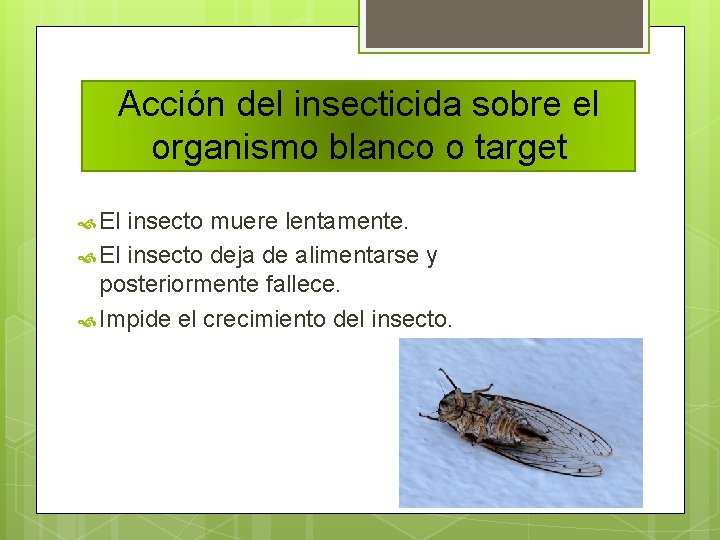 Acción del insecticida sobre el organismo blanco o target

El insecto muere lentamente.

El insecto deja de alimentarse y posteriormente fallece.

Impide el crecimiento del insecto.